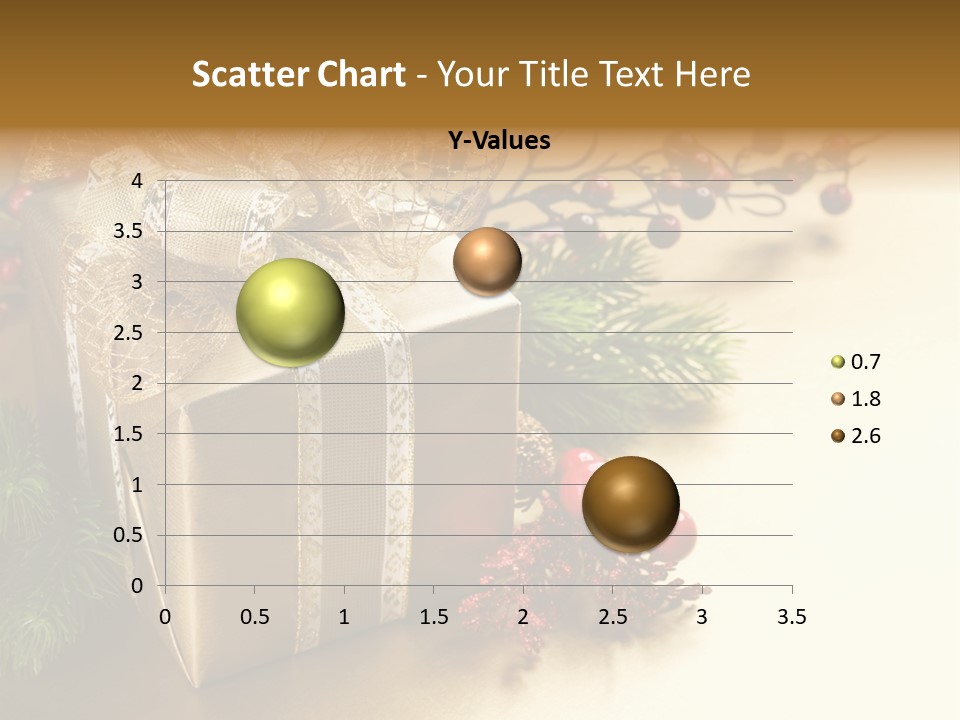 Scatter Chart - Your Title Text Here

Y-Values

4
3.5
3
2.5
2
1.5
1
0.5
0

0 0.5 1 1.5 2 2.5 3 3.5

0.7
1.8
2.6